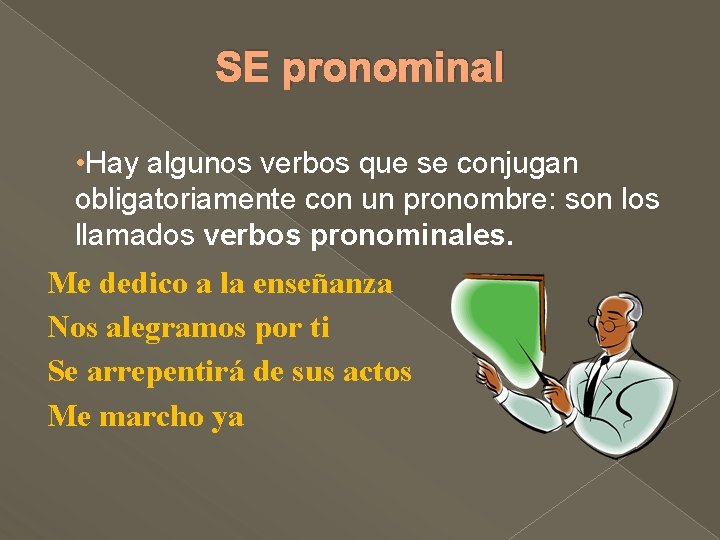 SE pronominal

•Hay algunos verbos que se conjugan obligatoriamente con un pronombre: son los llamados verbos pronominales.

Me dedico a la enseñanza
Nos alegramos por ti
Se arrepentirá de sus actos
Me marcho ya